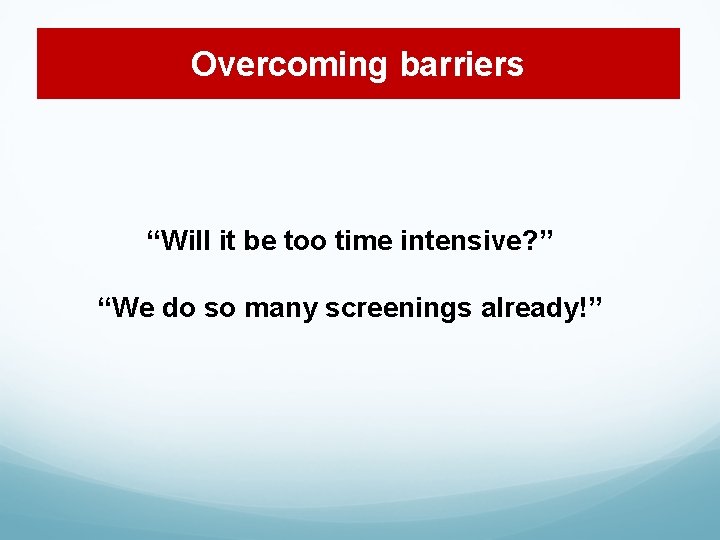 Overcoming barriers

“Will it be too time intensive?”

“We do so many screenings already!”